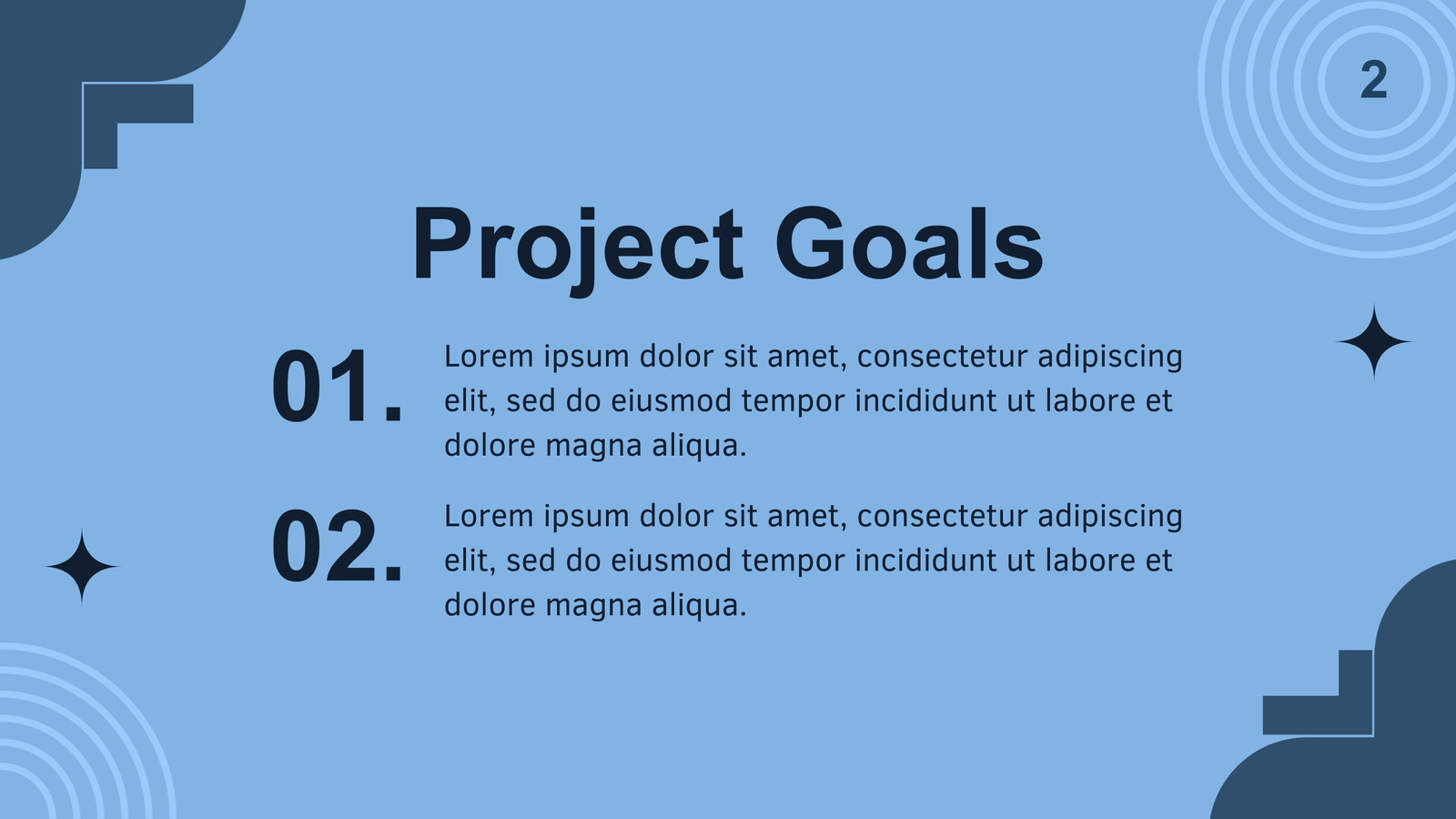 2

Project Goals

01. Lorem ipsum dolor sit amet, consectetur adipiscing elit, sed do eiusmod tempor incididunt ut labore et dolore magna aliqua.

02. Lorem ipsum dolor sit amet, consectetur adipiscing elit, sed do eiusmod tempor incididunt ut labore et dolore magna aliqua.